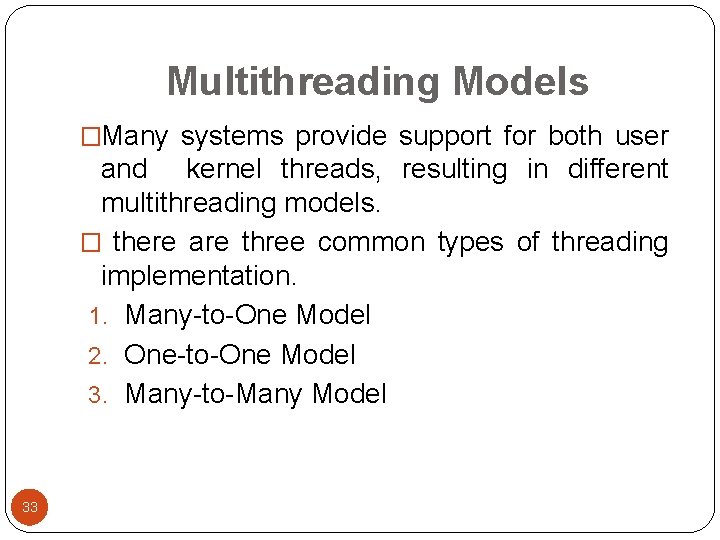 Multithreading Models

□Many systems provide support for both user and kernel threads, resulting in different multithreading models.

□ there are three common types of threading implementation.

1. Many-to-One Model
2. One-to-One Model
3. Many-to-Many Model

33